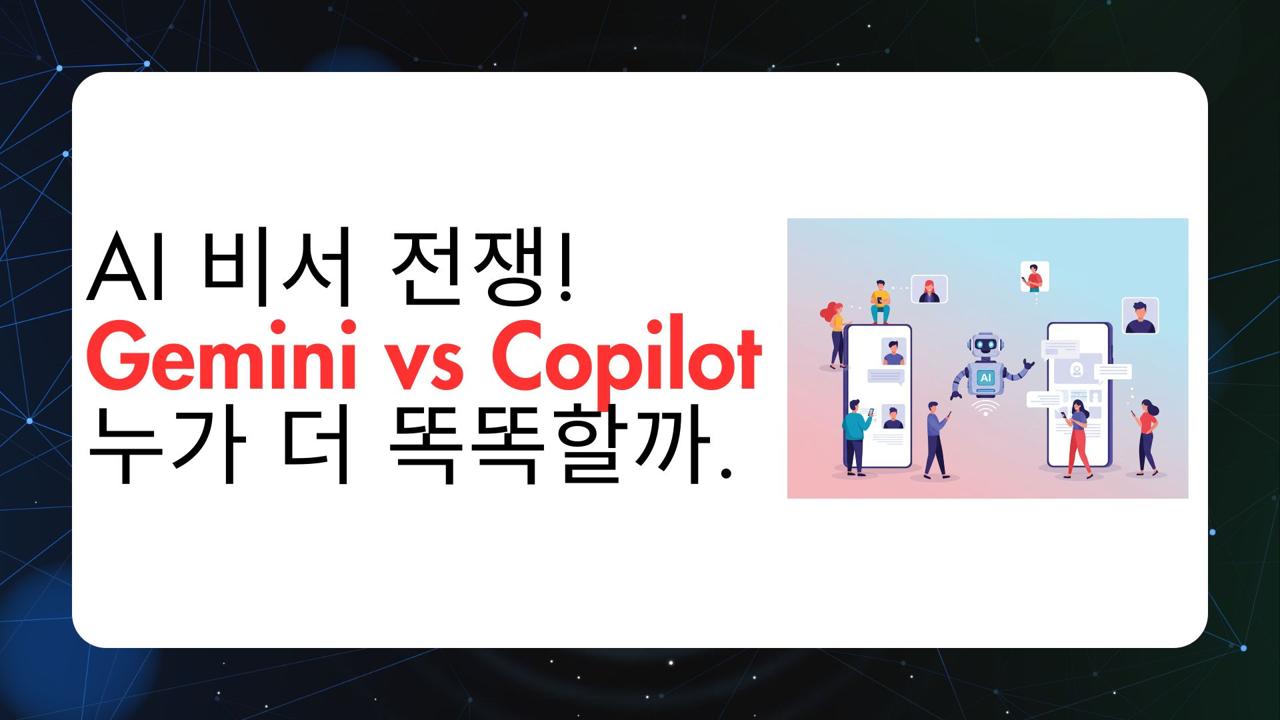 AI 비서 전쟁!
Gemini vs Copilot
누가 더 똑똑할까.

AI